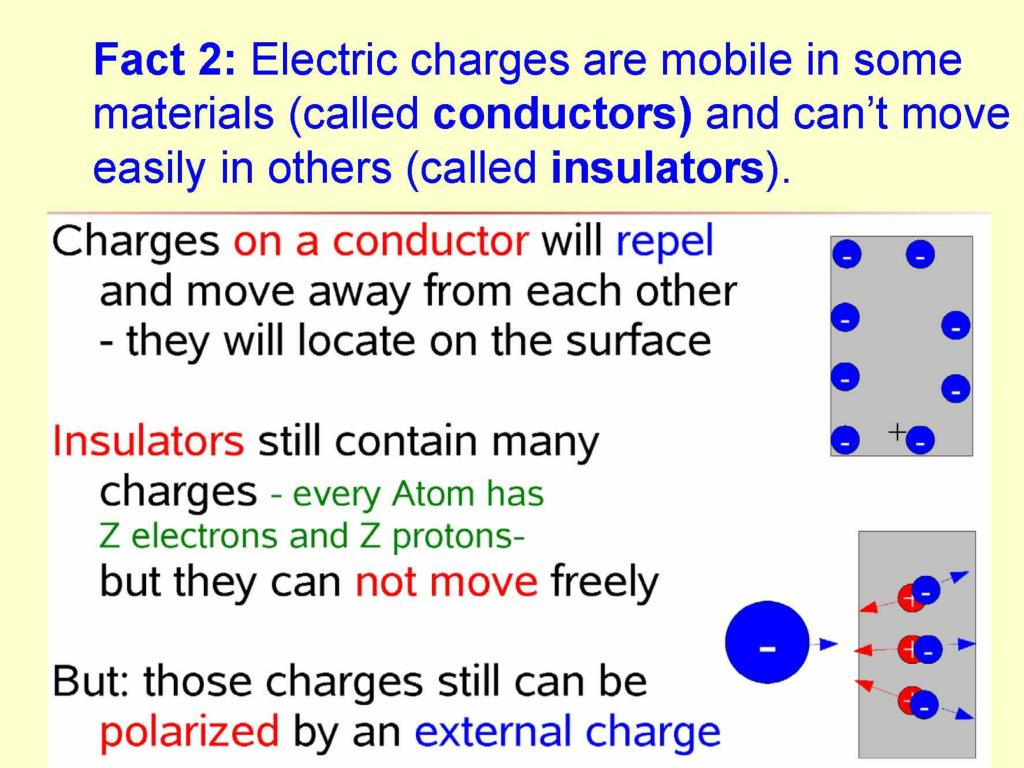 Fact 2: Electric charges are mobile in some materials (called conductors) and can't move easily in others (called insulators).

Charges on a conductor will repel and move away from each other - they will locate on the surface

Insulators still contain many charges - every Atom has Z electrons and Z protons- but they can not move freely

But: those charges still can be polarized by an external charge

- - - - - - - + -

-

+ - + - + -